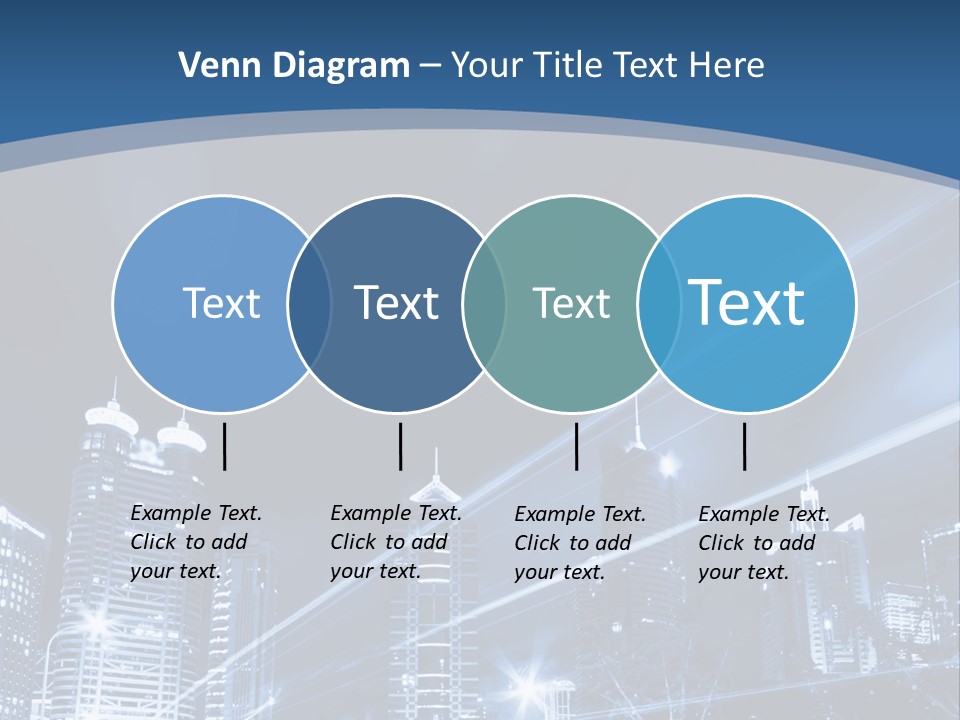 Venn Diagram – Your Title Text Here

Text

Text

Text

Text

Example Text. Click to add your text.

Example Text. Click to add your text.

Example Text. Click to add your text.

Example Text. Click to add your text.